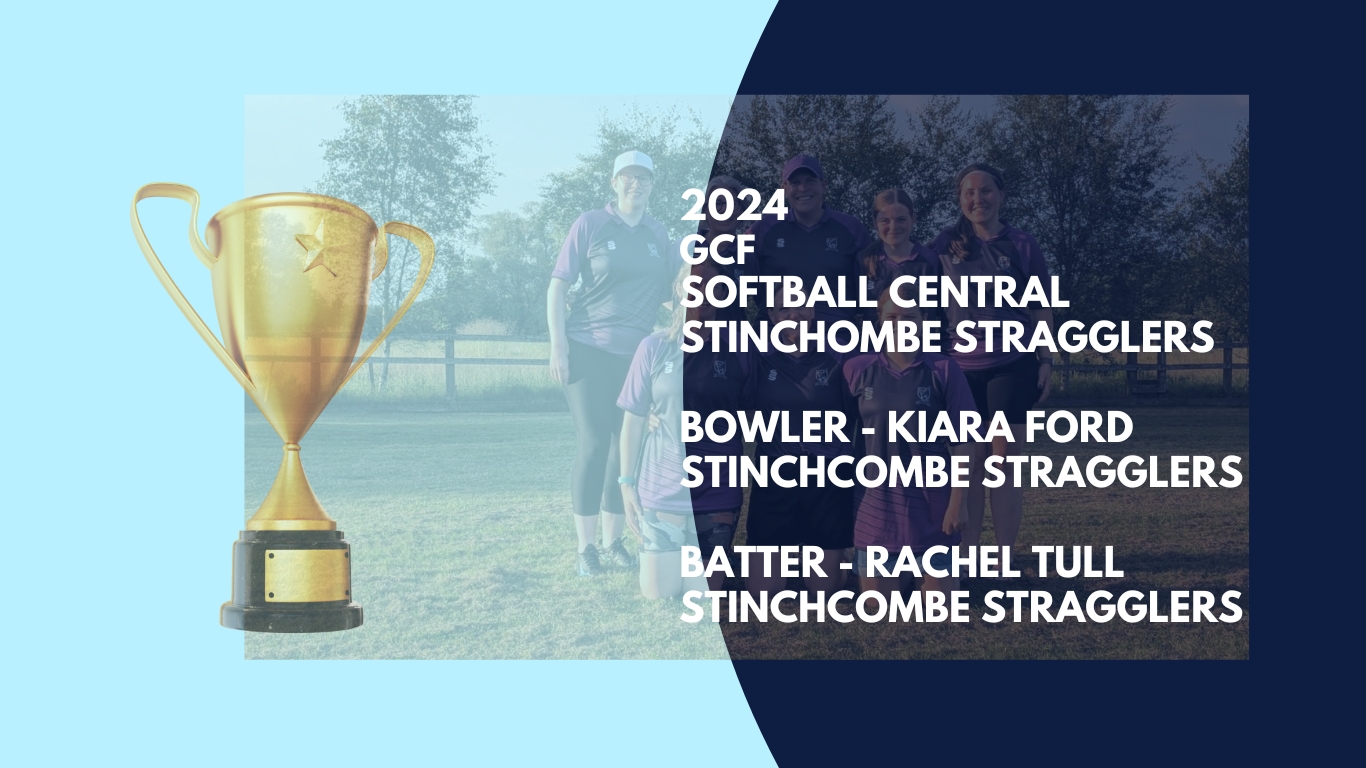 2024
GCF
SOFTBALL CENTRAL
STINCHOMBE STRAGGLERS

BOWLER - KIARA FORD
STINCHCOMBE STRAGGLERS

BATTER - RACHEL TULL
STINCHCOMBE STRAGGLERS